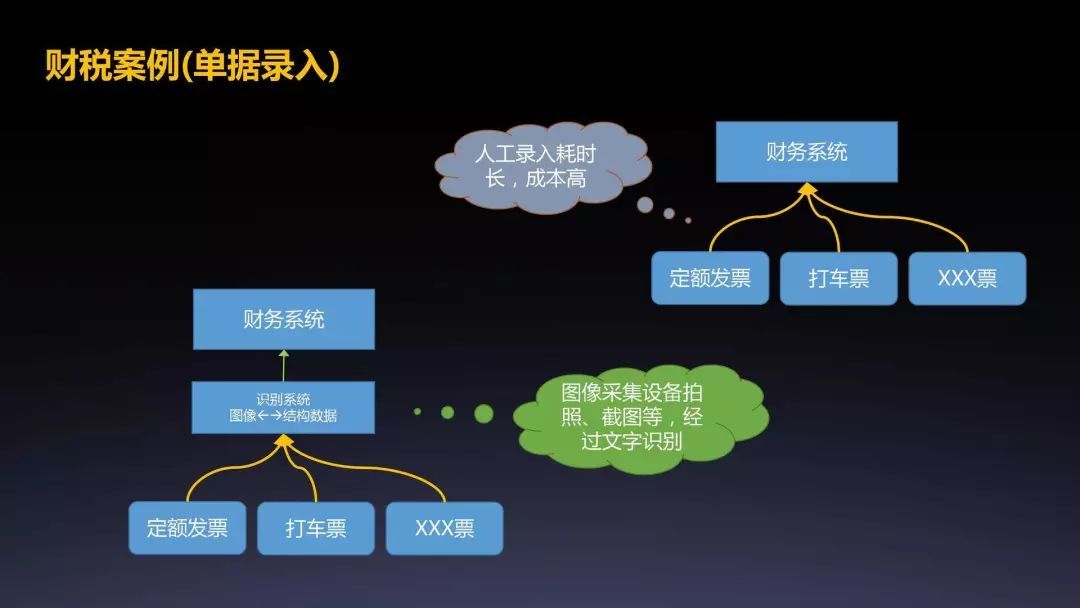 财税案例(单据录入)

人工录入耗时长，成本高

财务系统

定额发票

打车票

XXX票

财务系统

识别系统
图像←→结构数据

图像采集设备拍照、截图等，经过文字识别

定额发票

打车票

XXX票